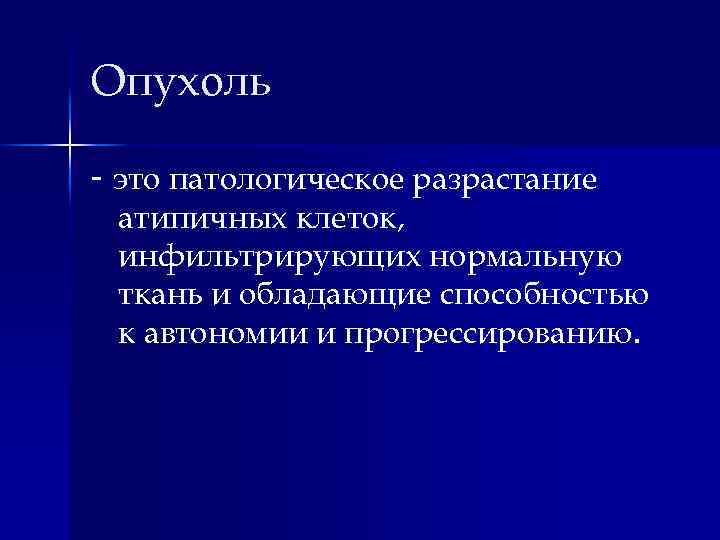 Опухоль

- это патологическое разрастание атипичных клеток, инфильтрирующих нормальную ткань и обладающие способностью к автономии и прогрессированию.